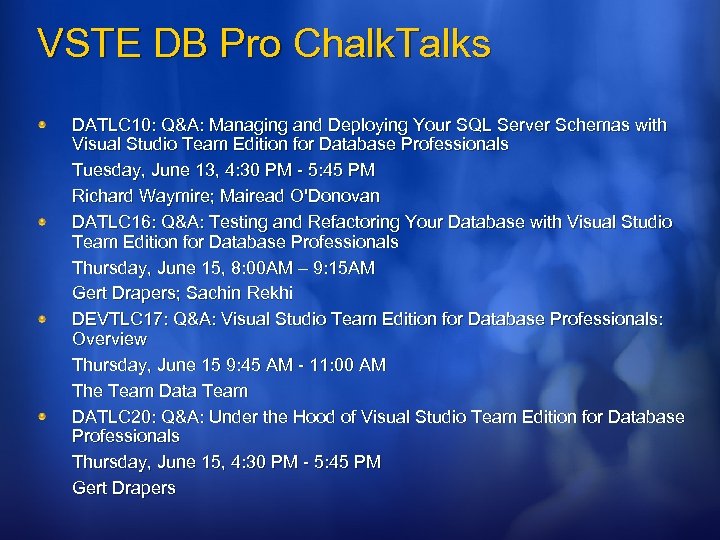 VSTE DB Pro ChalkTalks

DATLC10: Q&A: Managing and Deploying Your SQL Server Schemas with Visual Studio Team Edition for Database Professionals

Tuesday, June 13, 4:30 PM - 5:45 PM

Richard Waymire; Mairead O'Donovan

DATLC16: Q&A: Testing and Refactoring Your Database with Visual Studio Team Edition for Database Professionals

Thursday, June 15, 8:00AM – 9:15AM

Gert Drapers; Sachin Rekhi

DEVTLC17: Q&A: Visual Studio Team Edition for Database Professionals: Overview

Thursday, June 15 9:45 AM - 11:00 AM

The Team Data Team

DATLC20: Q&A: Under the Hood of Visual Studio Team Edition for Database Professionals

Thursday, June 15, 4:30 PM - 5:45 PM

Gert Drapers